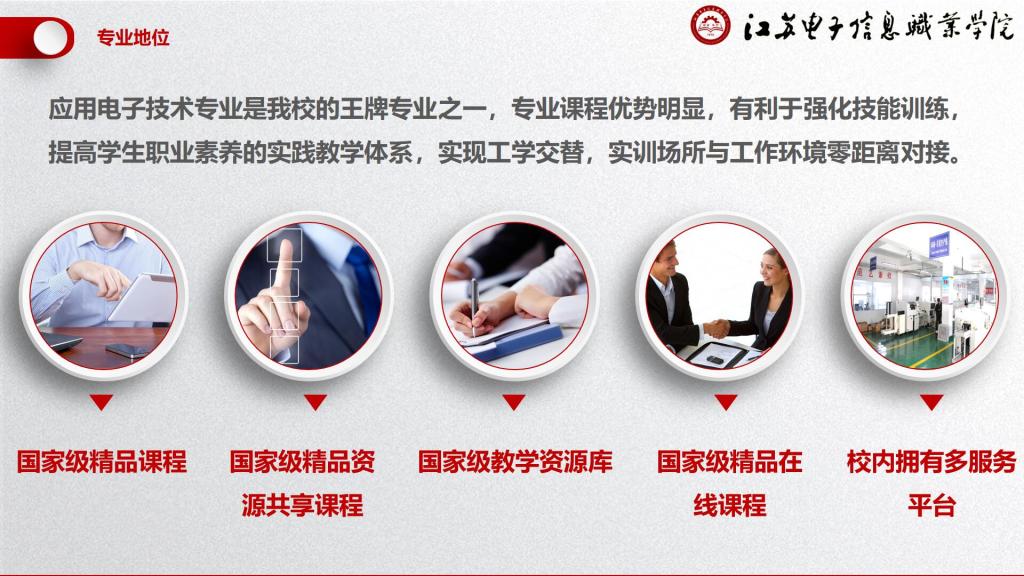 专业地位

江苏电子信息职业学院

应用电子技术专业是我校的王牌专业之一，专业课程优势明显，有利于强化技能训练，提高学生职业素养的实践教学体系，实现工学交替，实训场所与工作环境零距离对接。

国家级精品课程

国家级精品资源共享课程

国家级教学资源库

国家级精品在线课程

校内拥有多服务平台